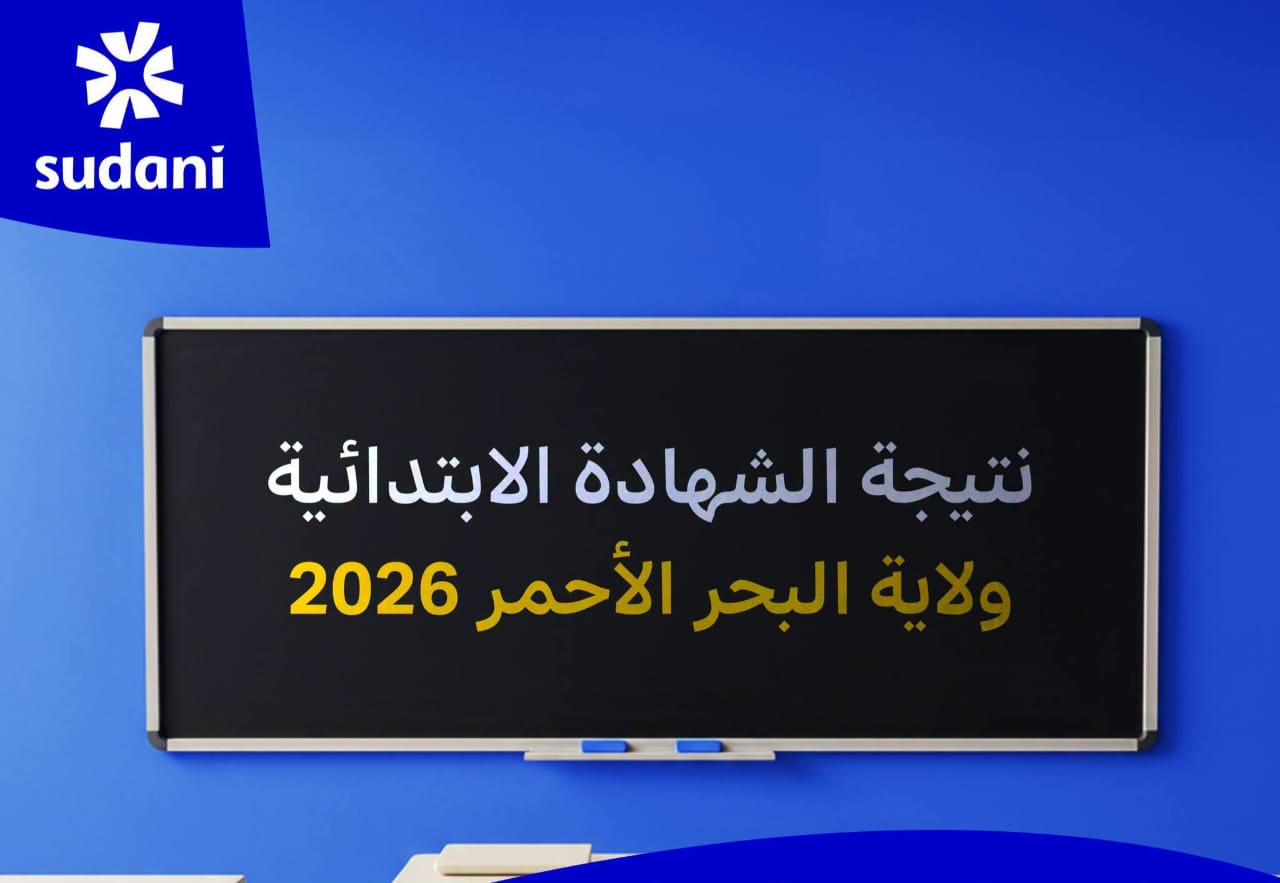 sudani

نتيجة الشهادة الابتدائية
ولاية البحر الأحمر 2026